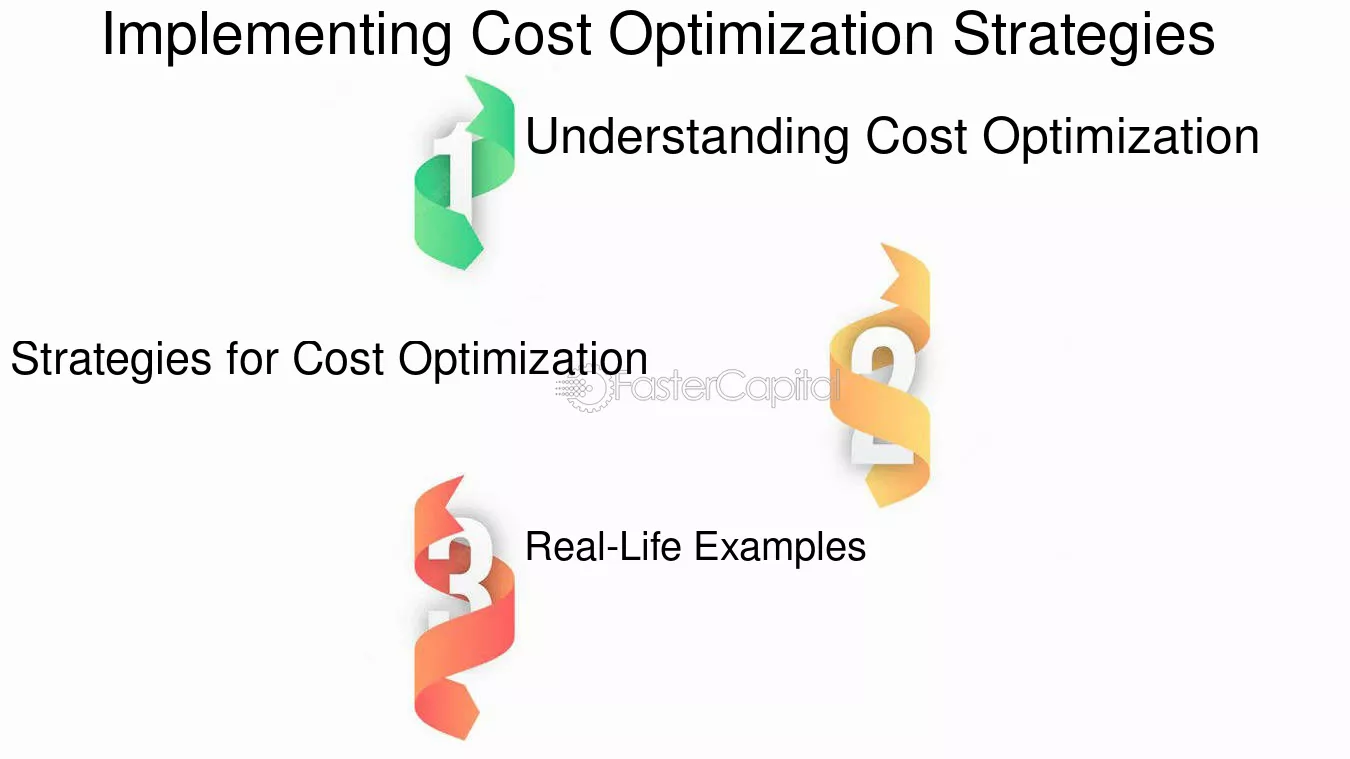 Implementing Cost Optimization Strategies

1

Understanding Cost Optimization

Strategies for Cost Optimization

2

3

Real-Life Examples

FasterCapital